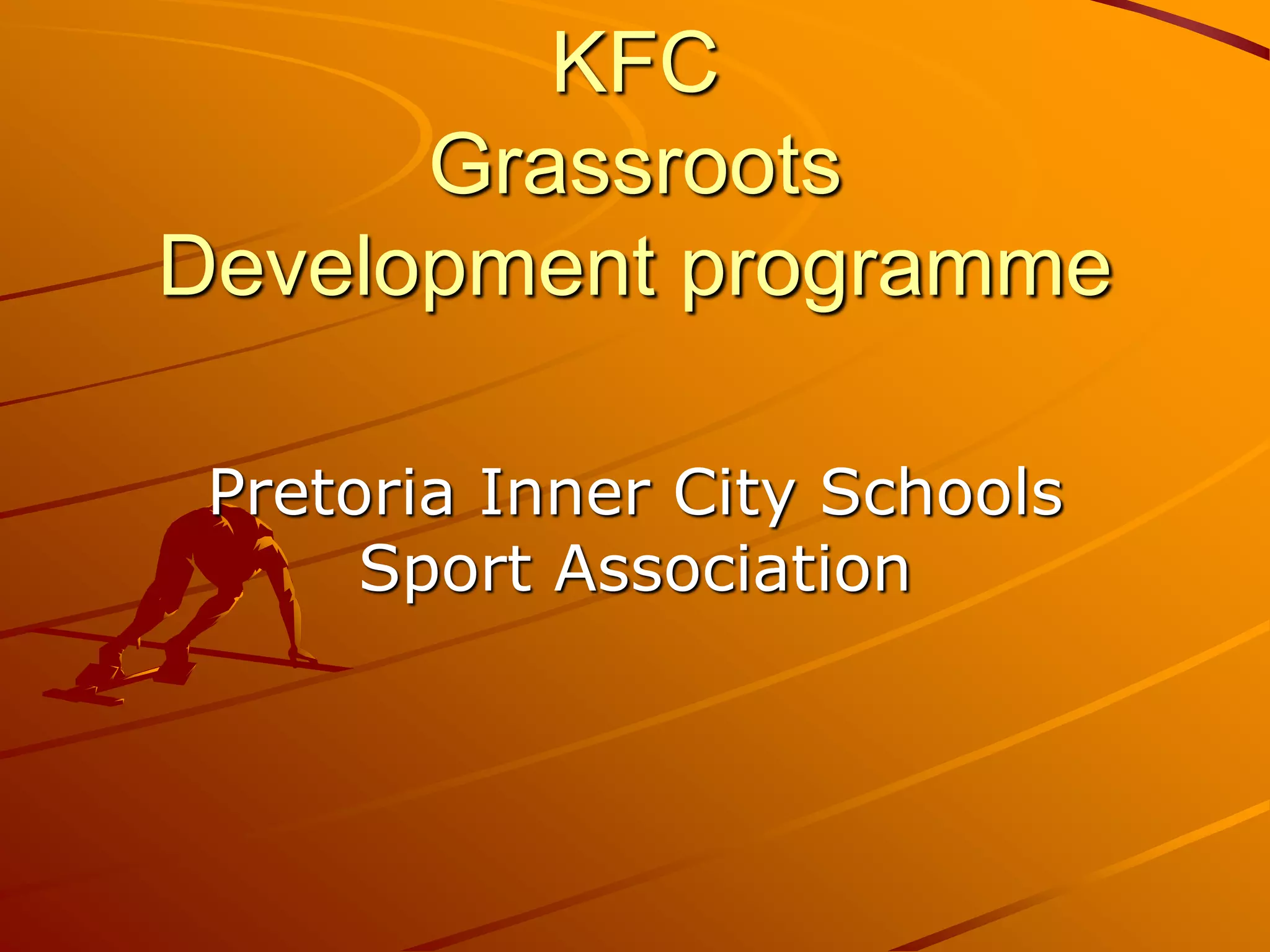 KFC
Grassroots
Development programme

Pretoria Inner City Schools
Sport Association